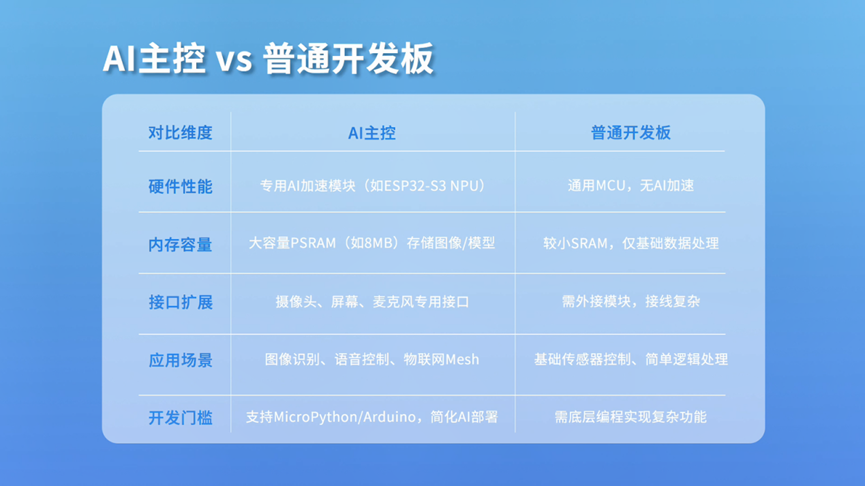 AI主控 vs 普通开发板

| 对比维度 | AI主控 | 普通开发板 |
|---|---|---|
| 硬件性能 | 专用AI加速模块（如ESP32-S3 NPU） | 通用MCU，无AI加速 |
| 内存容量 | 大容量PSRAM（如8MB）存储图像/模型 | 较小SRAM，仅基础数据处理 |
| 接口扩展 | 摄像头、屏幕、麦克风专用接口 | 需外接模块，接线复杂 |
| 应用场景 | 图像识别、语音控制、物联网Mesh | 基础传感器控制、简单逻辑处理 |
| 开发门槛 | 支持MicroPython/Arduino，简化AI部署 | 需底层编程实现复杂功能 |